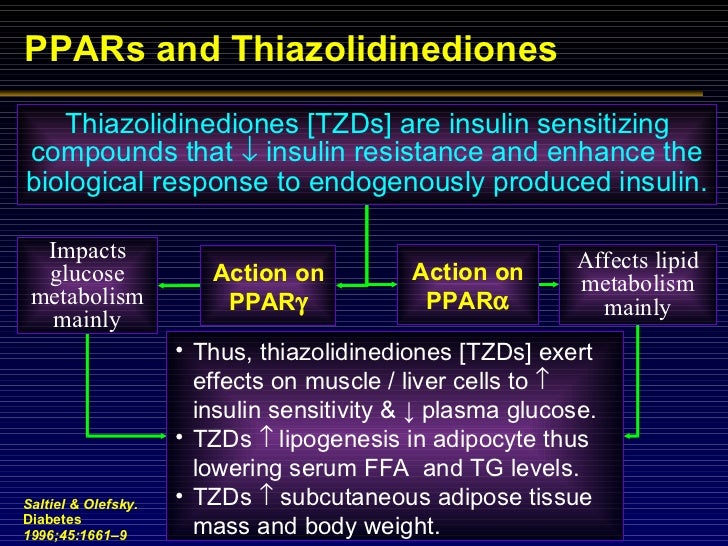 PPARs and Thiazolidinediones

Thiazolidinediones [TZDs] are insulin sensitizing compounds that ↓ insulin resistance and enhance the biological response to endogenously produced insulin.

Impacts glucose metabolism mainly

Action on PPARγ

Action on PPARα

Affects lipid metabolism mainly

• Thus, thiazolidinediones [TZDs] exert effects on muscle / liver cells to ↑ insulin sensitivity & ↓ plasma glucose.
• TZDs ↑ lipogenesis in adipocyte thus lowering serum FFA and TG levels.
• TZDs ↑ subcutaneous adipose tissue mass and body weight.

Saltiel & Olefsky. Diabetes 1996;45:1661–9